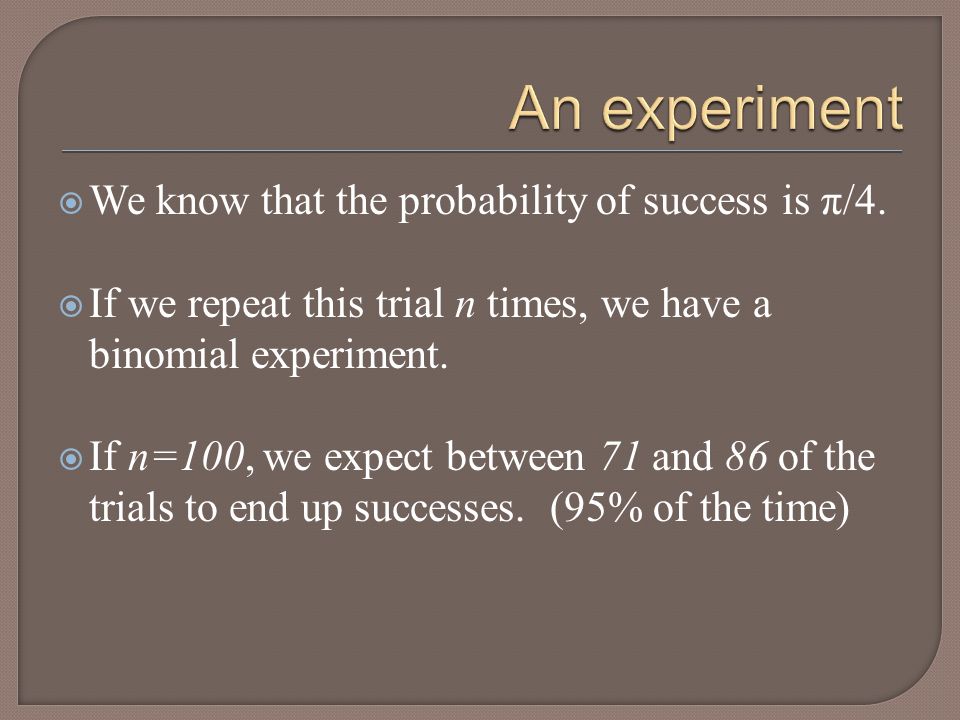 An experiment

We know that the probability of success is $\pi/4$.

If we repeat this trial $n$ times, we have a binomial experiment.

If $n=100$, we expect between $71$ and $86$ of the trials to end up successes. (95% of the time)